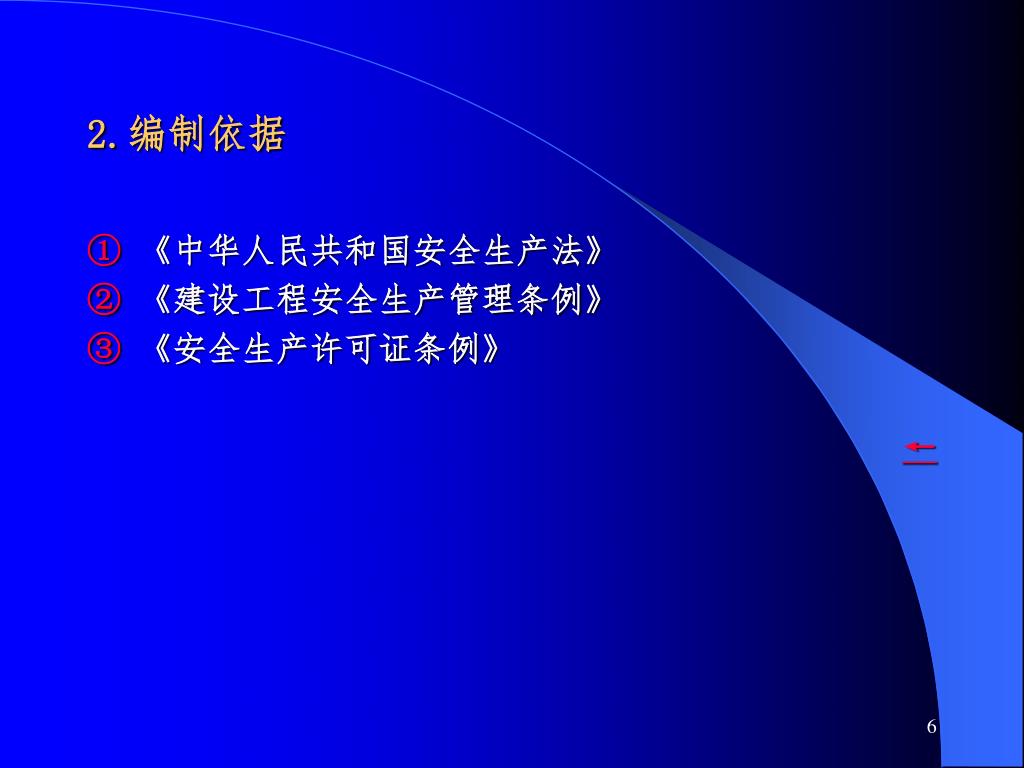 2. 编制依据

① 《中华人民共和国安全生产法》
② 《建设工程安全生产管理条例》
③ 《安全生产许可证条例》

←

6